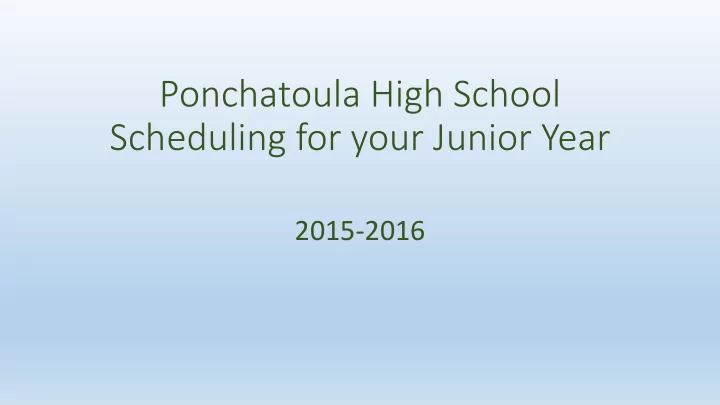 Ponchatoula High School
Scheduling for your Junior Year

2015-2016